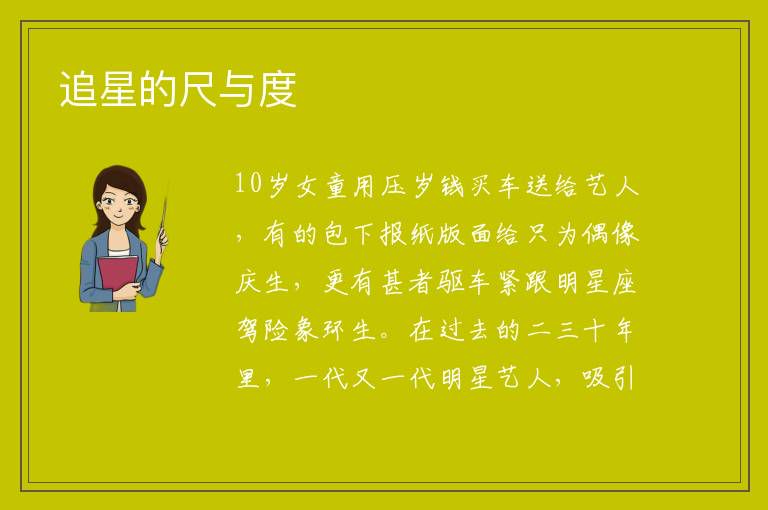 追星的尺与度

10岁女童用压岁钱买车送给艺人，有的包下报纸版面给只为偶像庆生，更有甚者驱车紧跟明星座驾险象环生。在过去的二三十年里，一代又一代明星艺人，吸引